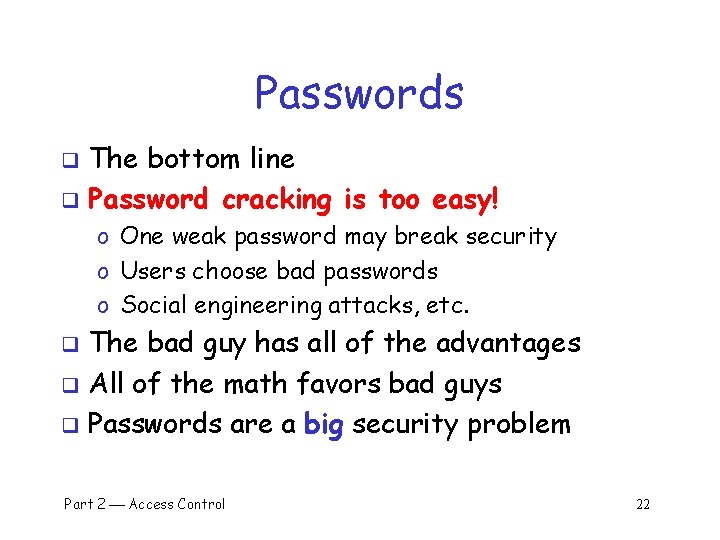 Passwords

❑ The bottom line
❑ Password cracking is too easy!
o One weak password may break security
o Users choose bad passwords
o Social engineering attacks, etc.
❑ The bad guy has all of the advantages
❑ All of the math favors bad guys
❑ Passwords are a big security problem

Part 2 — Access Control

22